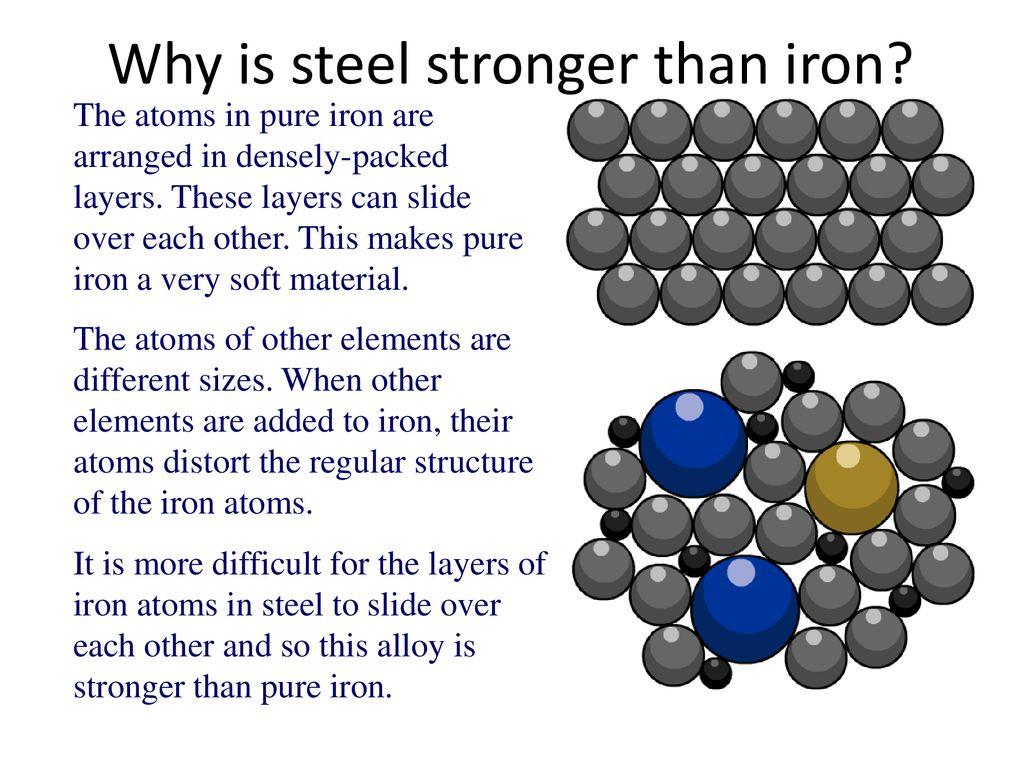 Why is steel stronger than iron?

The atoms in pure iron are arranged in densely-packed layers. These layers can slide over each other. This makes pure iron a very soft material.

The atoms of other elements are different sizes. When other elements are added to iron, their atoms distort the regular structure of the iron atoms.

It is more difficult for the layers of iron atoms in steel to slide over each other and so this alloy is stronger than pure iron.